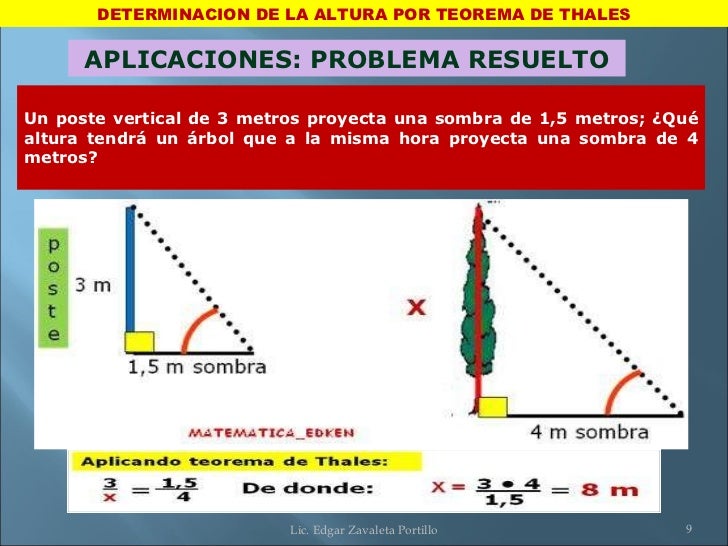 DETERMINACION DE LA ALTURA POR TEOREMA DE THALES

APLICACIONES: PROBLEMA RESUELTO

Un poste vertical de 3 metros proyecta una sombra de 1,5 metros; ¿Qué altura tendrá un árbol que a la misma hora proyecta una sombra de 4 metros?

poste

3 m

1,5 m sombra

x

4 m sombra

MATEMATICA_EDKEN

Aplicando teorema de Thales:

$\frac{3}{x} = \frac{1,5}{4}$ De donde: $x = \frac{3 \bullet 4}{1,5} = 8$ m

Lic. Edgar Zavaleta Portillo

9